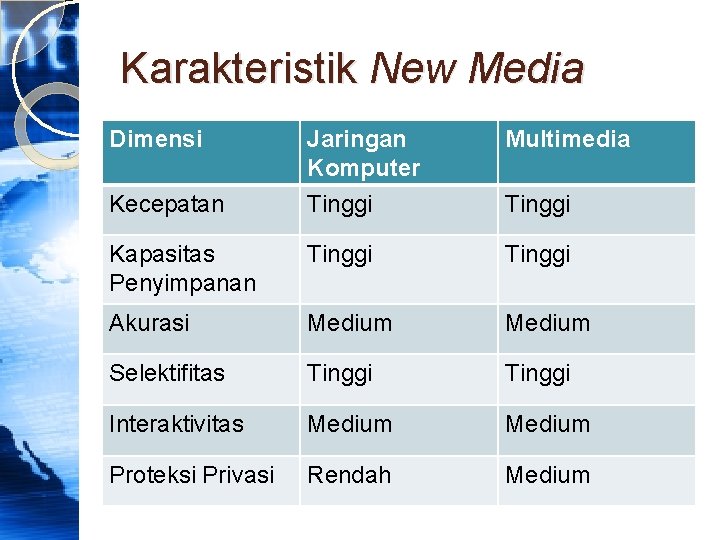 Karakteristik New Media

| Dimensi | Jaringan Komputer | Multimedia |
|---|---|---|
| Kecepatan | Tinggi | Tinggi |
| Kapasitas Penyimpanan | Tinggi | Tinggi |
| Akurasi | Medium | Medium |
| Selektifitas | Tinggi | Tinggi |
| Interaktivitas | Medium | Medium |
| Proteksi Privasi | Rendah | Medium |